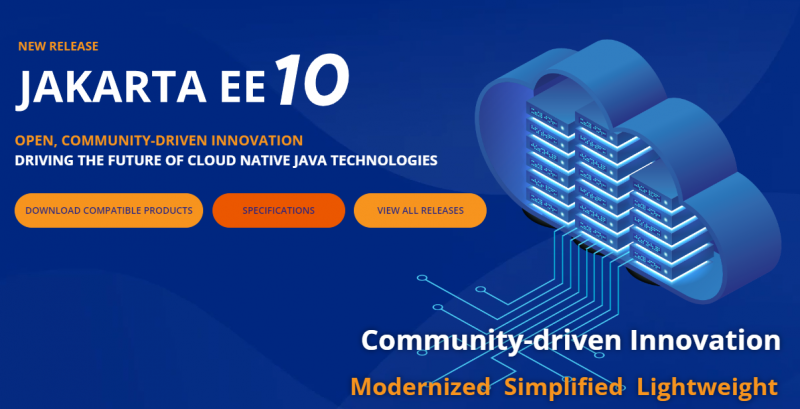 NEW RELEASE

JAKARTA EE 10

OPEN, COMMUNITY-DRIVEN INNOVATION
DRIVING THE FUTURE OF CLOUD NATIVE JAVA TECHNOLOGIES

DOWNLOAD COMPATIBLE PRODUCTS

SPECIFICATIONS

VIEW ALL RELEASES

Community-driven Innovation

Modernized Simplified Lightweight